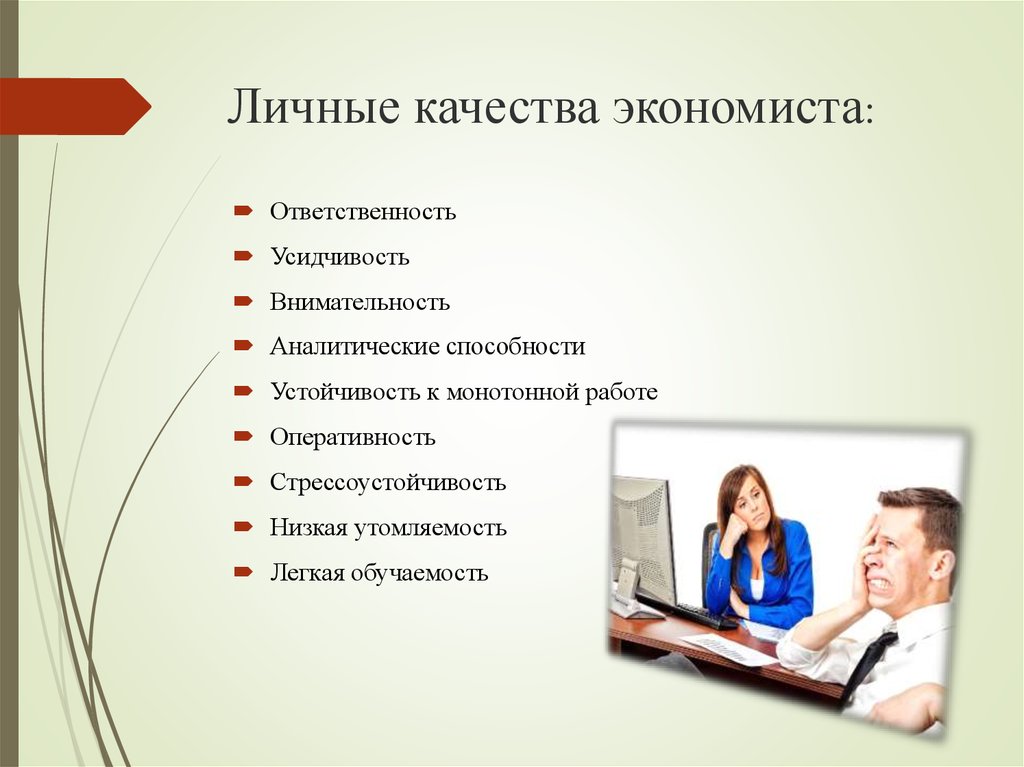 Личные качества экономиста:

Ответственность
Усидчивость
Внимательность
Аналитические способности
Устойчивость к монотонной работе
Оперативность
Стрессоустойчивость
Низкая утомляемость
Легкая обучаемость